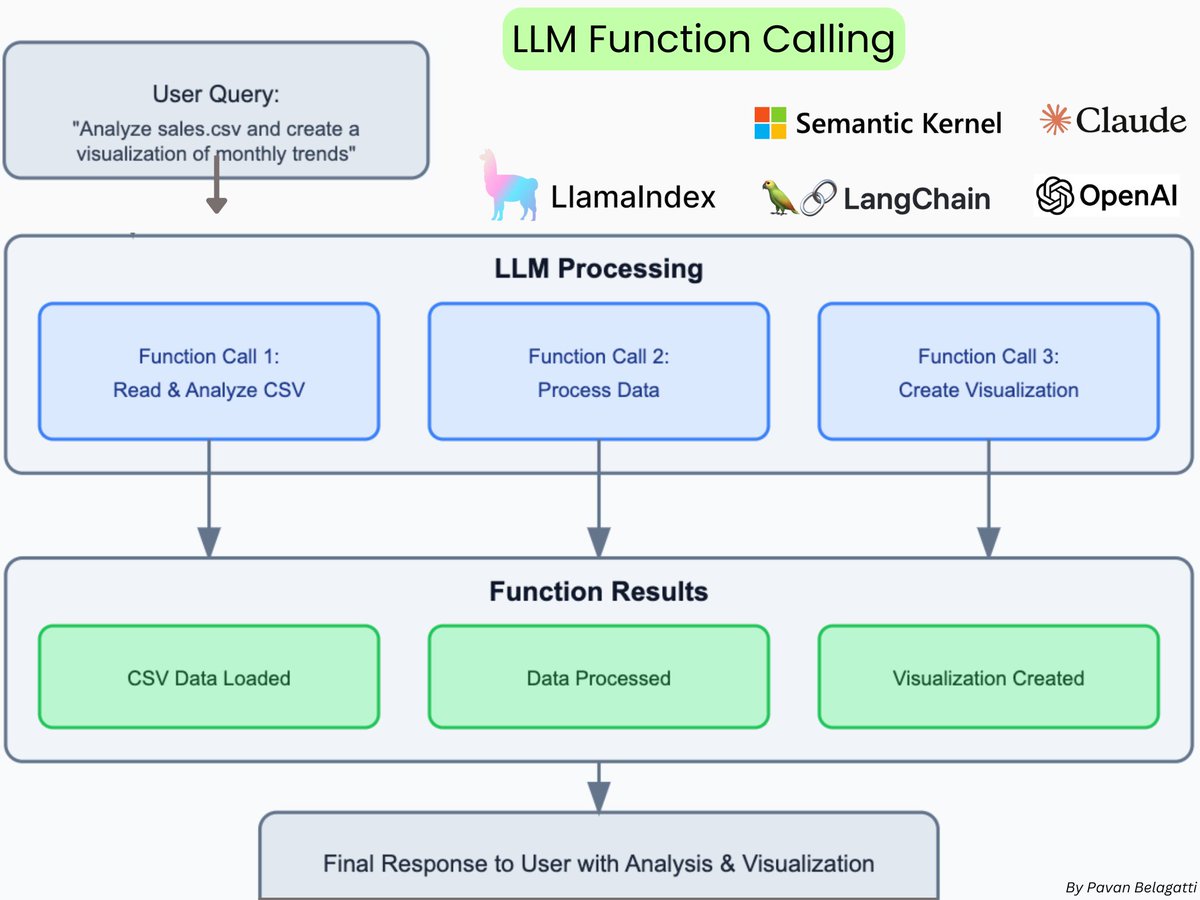 LLM Function Calling

User Query:
"Analyze sales.csv and create a visualization of monthly trends"

Semantic Kernel
Claude
LlamaIndex
LangChain
OpenAI

LLM Processing

Function Call 1:
Read & Analyze CSV

Function Call 2:
Process Data

Function Call 3:
Create Visualization

Function Results

CSV Data Loaded

Data Processed

Visualization Created

Final Response to User with Analysis & Visualization

By Pavan Belagatti